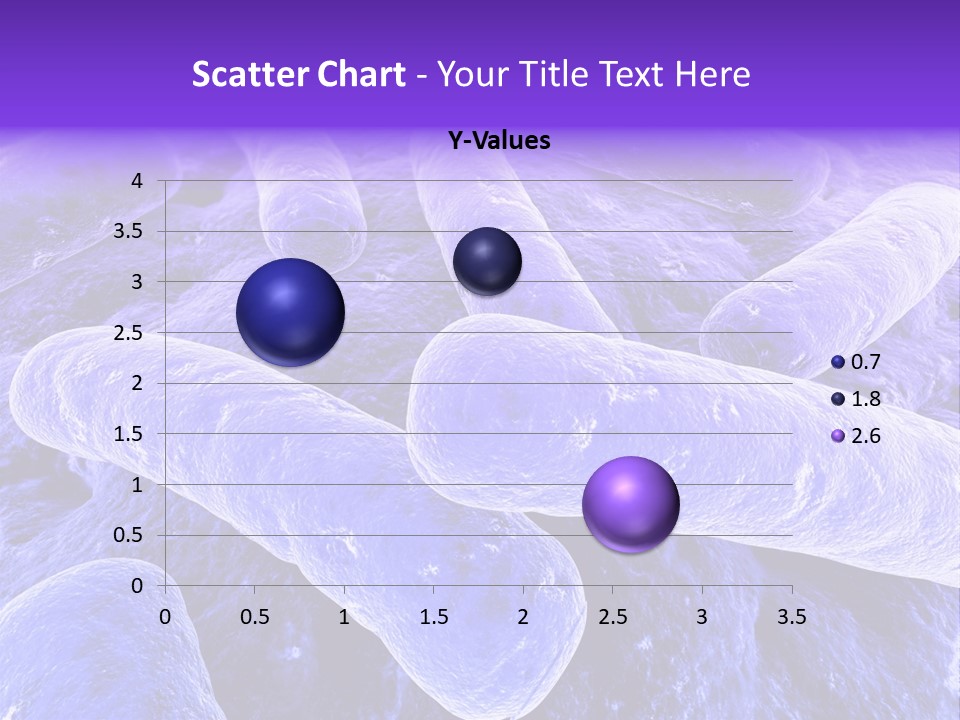 Scatter Chart - Your Title Text Here

Y-Values

4
3.5
3
2.5
2
1.5
1
0.5
0

0 0.5 1 1.5 2 2.5 3 3.5

0.7
1.8
2.6